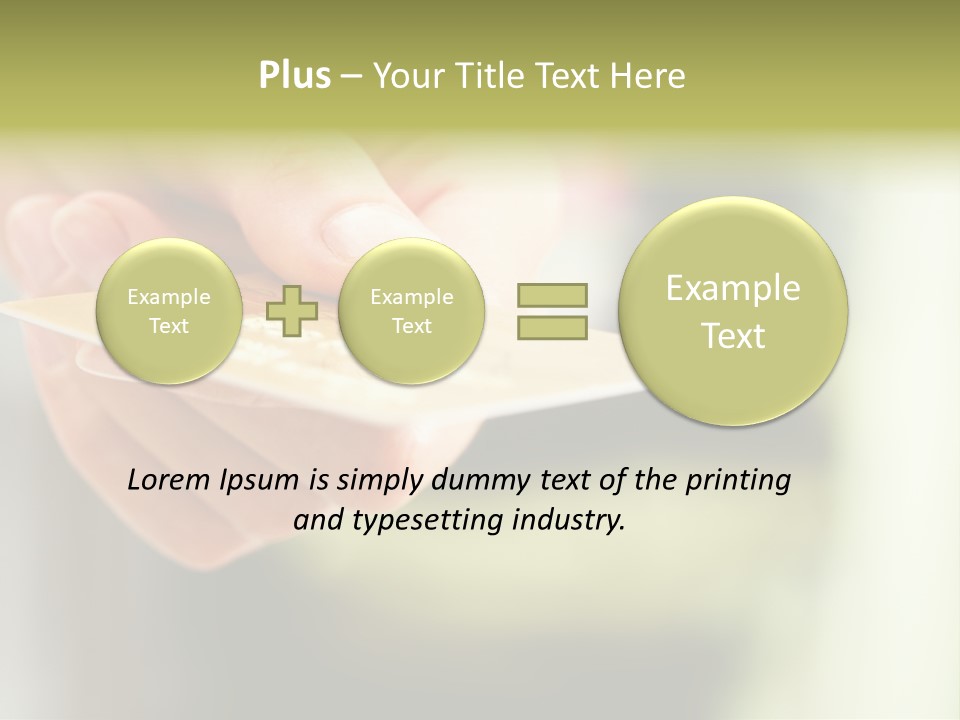 Plus – Your Title Text Here

Example Text

Example Text

Example Text

Lorem Ipsum is simply dummy text of the printing and typesetting industry.